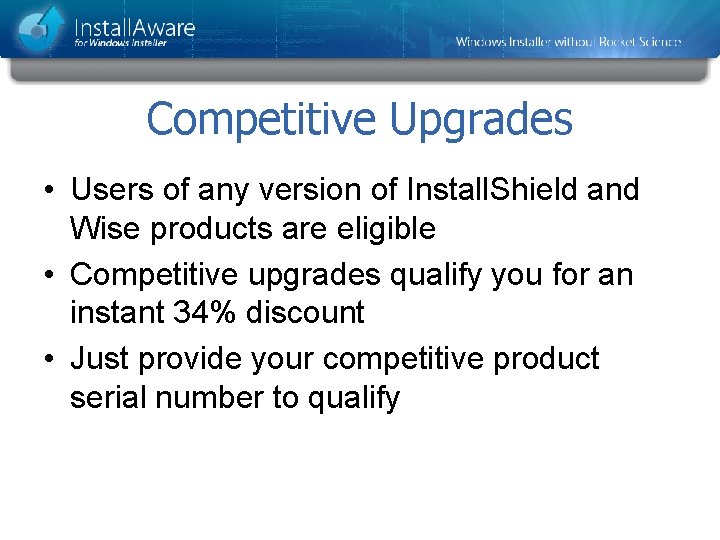 InstallAware
for Windows Installer

Windows Installer without Rocket Science

Competitive Upgrades

• Users of any version of InstallShield and Wise products are eligible
• Competitive upgrades qualify you for an instant 34% discount
• Just provide your competitive product serial number to qualify